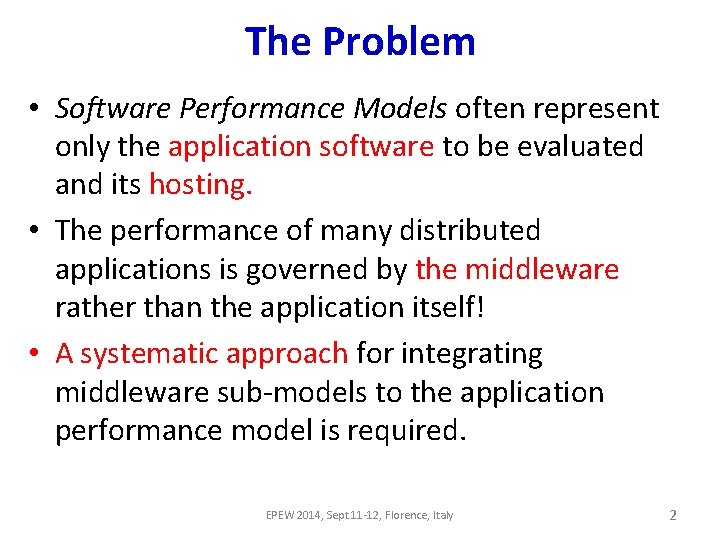 The Problem

• Software Performance Models often represent only the application software to be evaluated and its hosting.

• The performance of many distributed applications is governed by the middleware rather than the application itself!

• A systematic approach for integrating middleware sub-models to the application performance model is required.

EPEW 2014, Sept 11-12, Florence, Italy

2